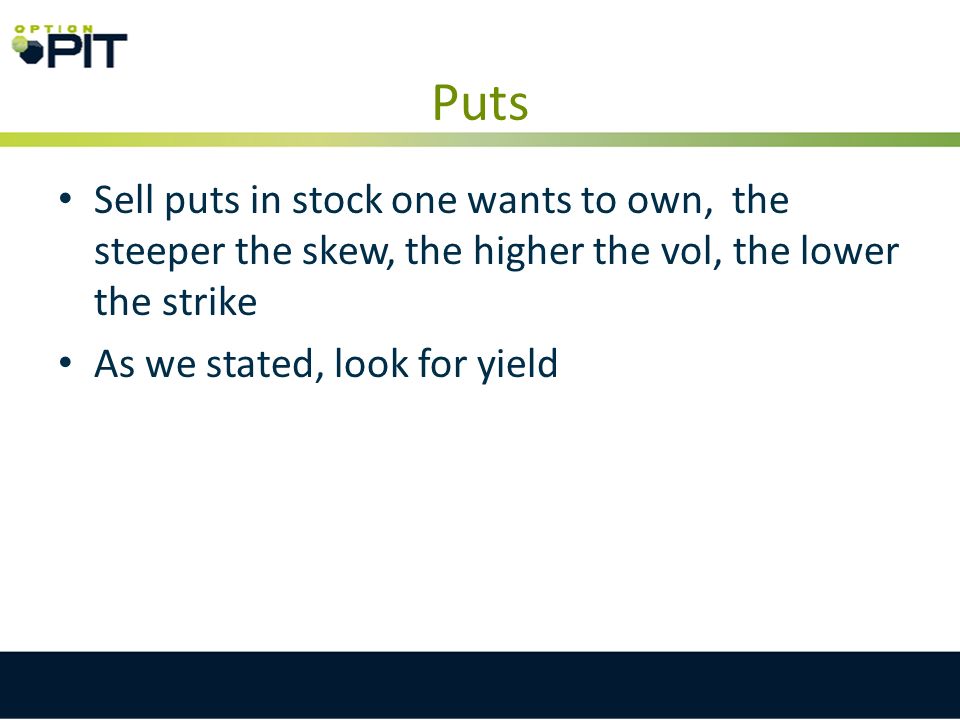 OPTION PIT

Puts

• Sell puts in stock one wants to own, the steeper the skew, the higher the vol, the lower the strike
• As we stated, look for yield